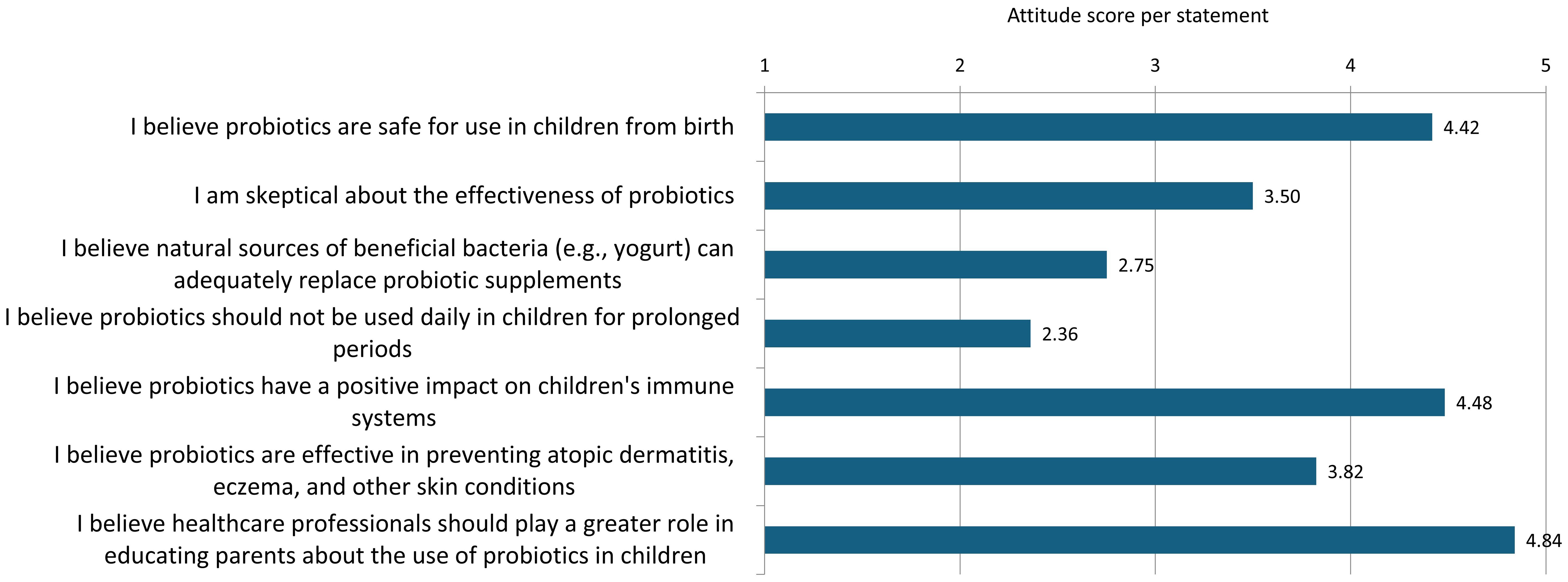 Attitude score per statement

1
2
3
4
5

I believe probiotics are safe for use in children from birth
4.42

I am skeptical about the effectiveness of probiotics
3.50

I believe natural sources of beneficial bacteria (e.g., yogurt) can adequately replace probiotic supplements
2.75

I believe probiotics should not be used daily in children for prolonged periods
2.36

I believe probiotics have a positive impact on children's immune systems
4.48

I believe probiotics are effective in preventing atopic dermatitis, eczema, and other skin conditions
3.82

I believe healthcare professionals should play a greater role in educating parents about the use of probiotics in children
4.84